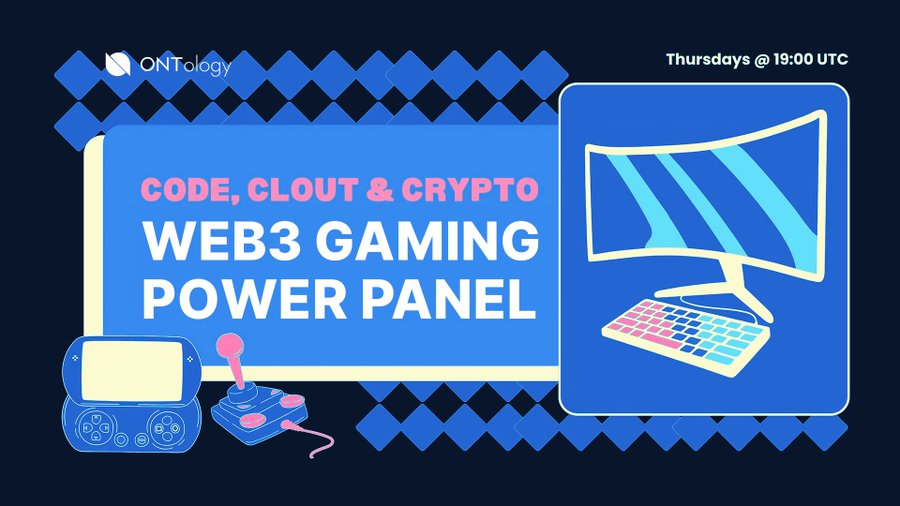 ONTology

Thursdays @ 19:00 UTC

CODE, CLOUT & CRYPTO
WEB3 GAMING POWER PANEL